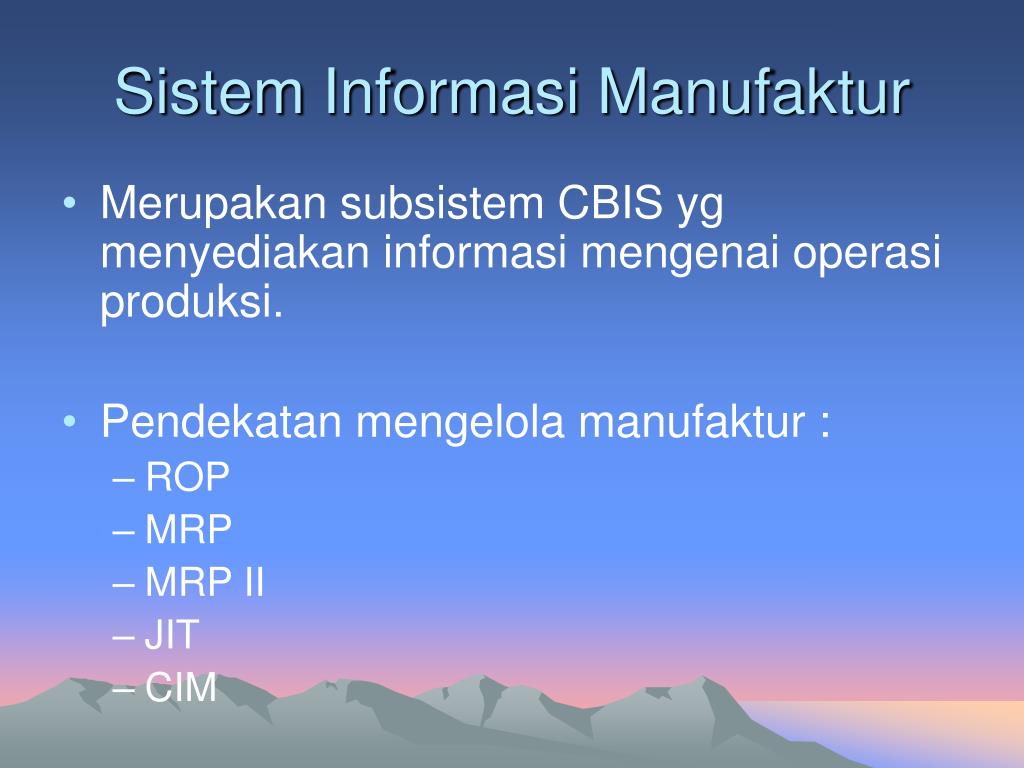 Sistem Informasi Manufaktur

• Merupakan subsistem CBIS yg menyediakan informasi mengenai operasi produksi.

• Pendekatan mengelola manufaktur :
– ROP
– MRP
– MRP II
– JIT
– CIM